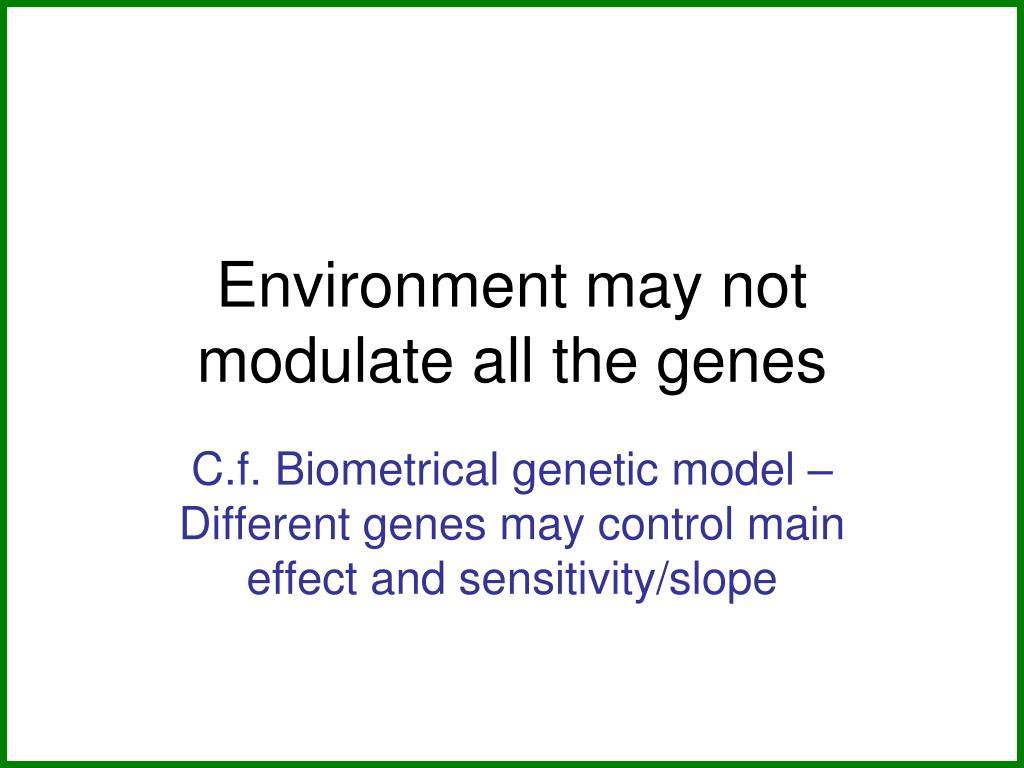 Environment may not modulate all the genes

C.f. Biometrical genetic model – Different genes may control main effect and sensitivity/slope